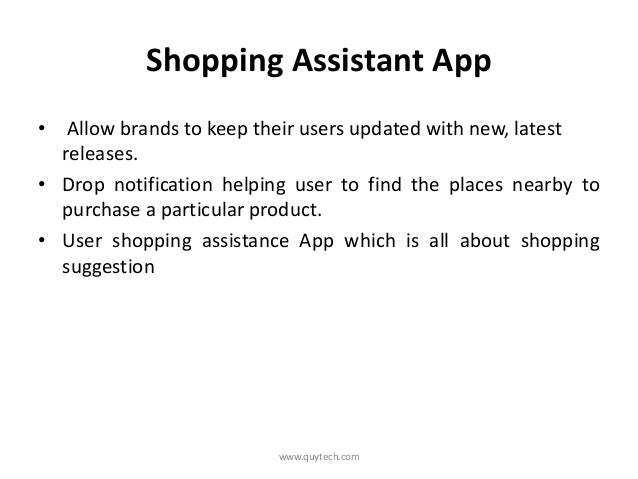 Shopping Assistant App

• Allow brands to keep their users updated with new, latest releases.
• Drop notification helping user to find the places nearby to purchase a particular product.
• User shopping assistance App which is all about shopping suggestion

www.quytech.com